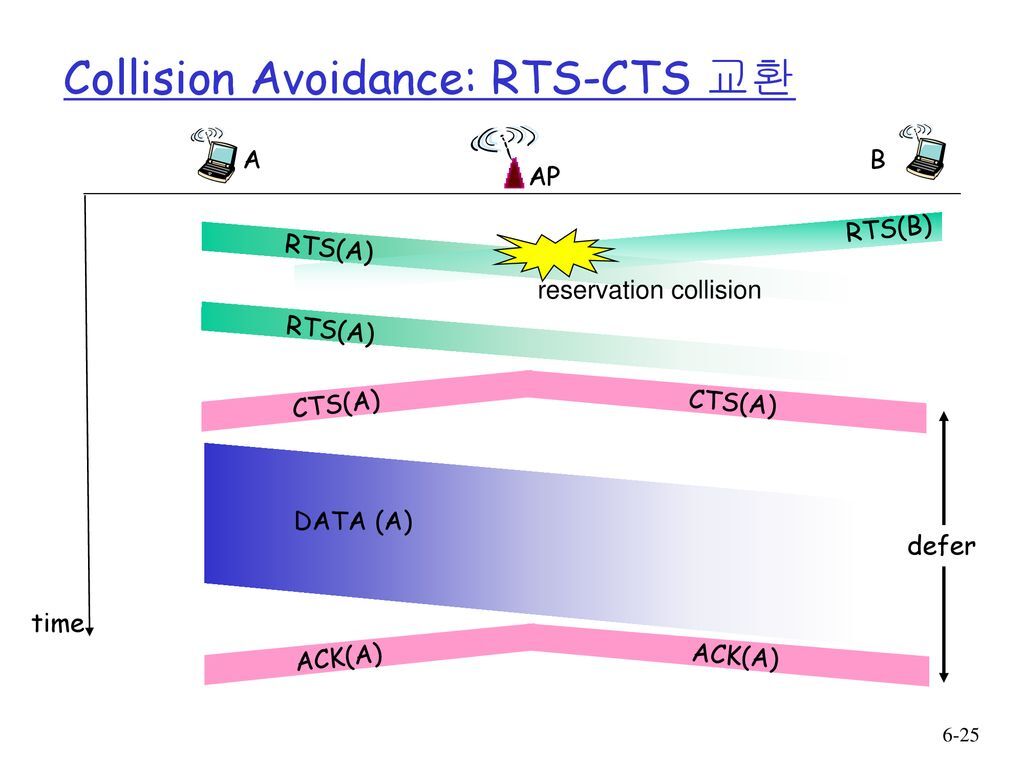 Collision Avoidance: RTS-CTS 교환

A

AP

B

RTS(A)

RTS(B)

reservation collision

RTS(A)

CTS(A)

CTS(A)

DATA (A)

defer

time

ACK(A)

ACK(A)

6-25